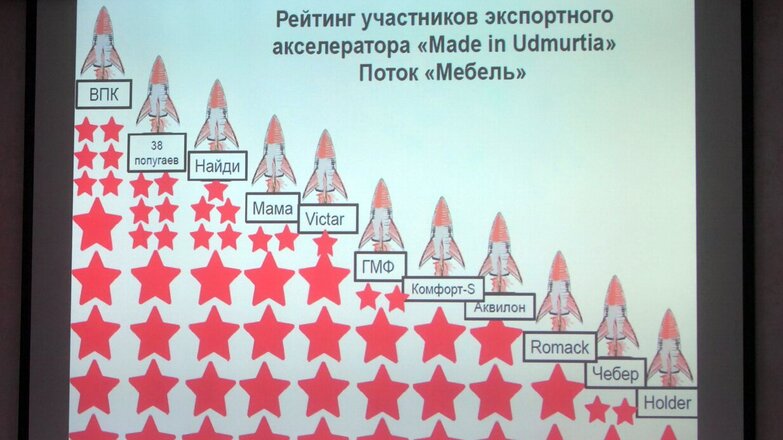 Рейтинг участников экспортного акселератора «Made in Udmurtia» Поток «Мебель»

ВПК
38 полугаев
Найди
Мама
Victar
ГМФ
Комфорт-S
Аквилон
Romack
Чебер
Holder